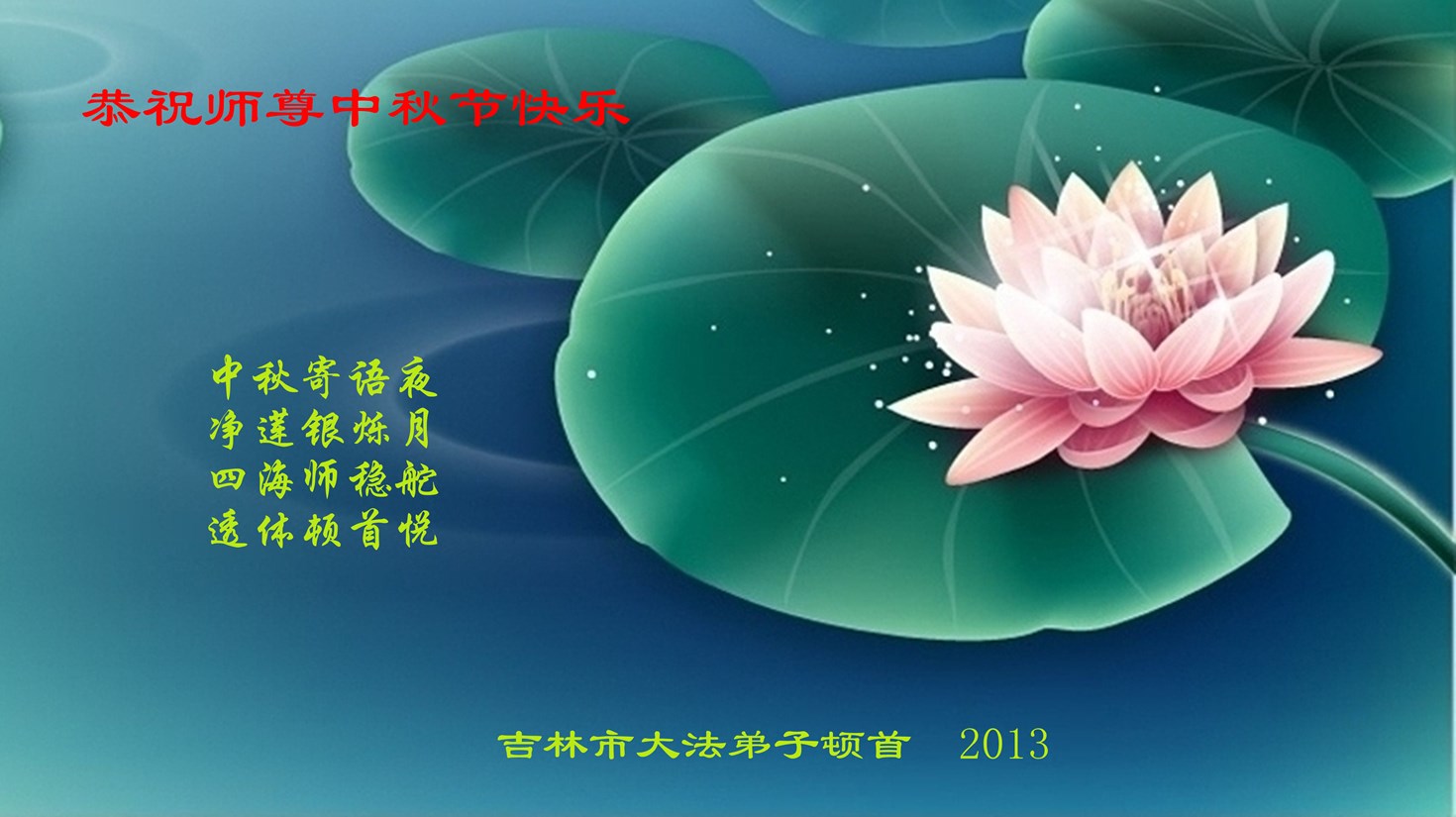 恭祝师尊中秋节快乐

中秋寄语夜
净莲银烁月
四海师稳舵
透体顿首悦

吉林市大法弟子顿首　2013